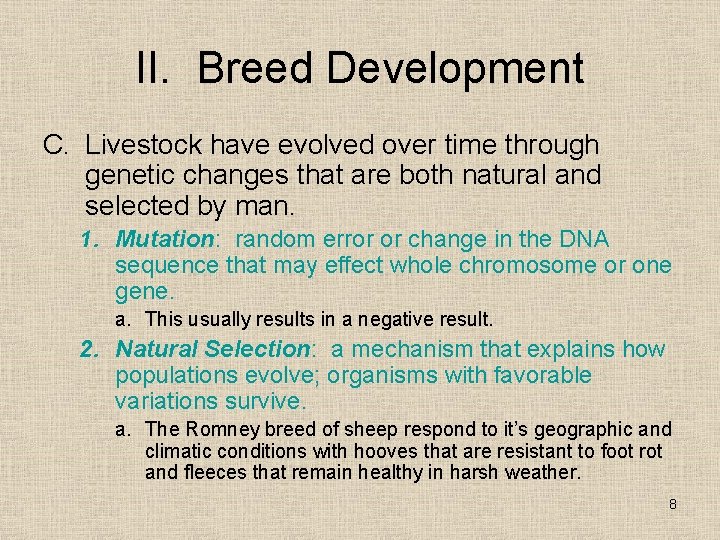 II. Breed Development

C. Livestock have evolved over time through genetic changes that are both natural and selected by man.

1. Mutation: random error or change in the DNA sequence that may effect whole chromosome or one gene.

a. This usually results in a negative result.

2. Natural Selection: a mechanism that explains how populations evolve; organisms with favorable variations survive.

a. The Romney breed of sheep respond to it's geographic and climatic conditions with hooves that are resistant to foot rot and fleeces that remain healthy in harsh weather.

8